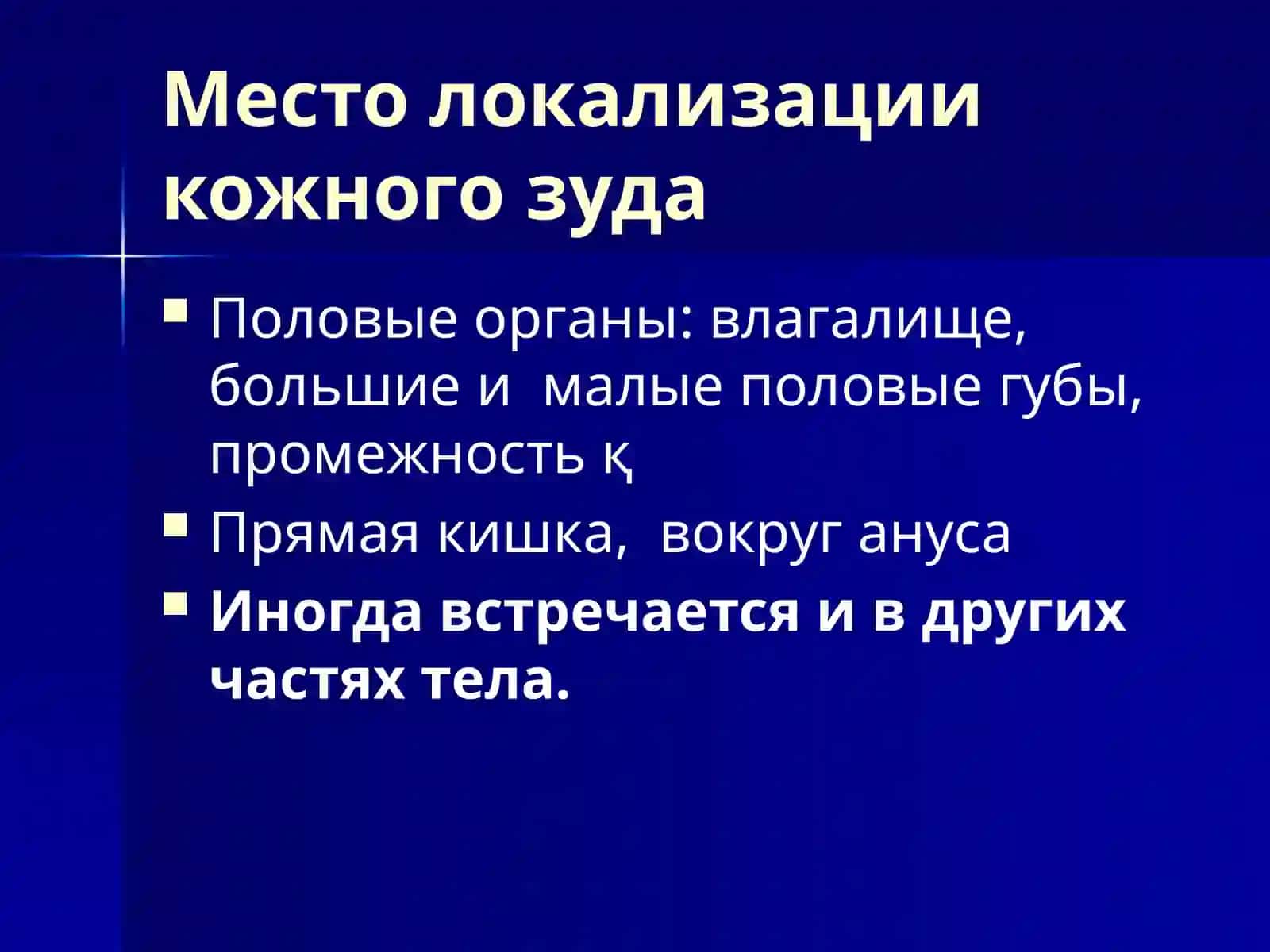 Место локализации кожного зуда

Половые органы: влагалище, большие и  малые половые губы, промежность қ

Прямая кишка,  вокруг ануса

Иногда встречается и в других частях тела.